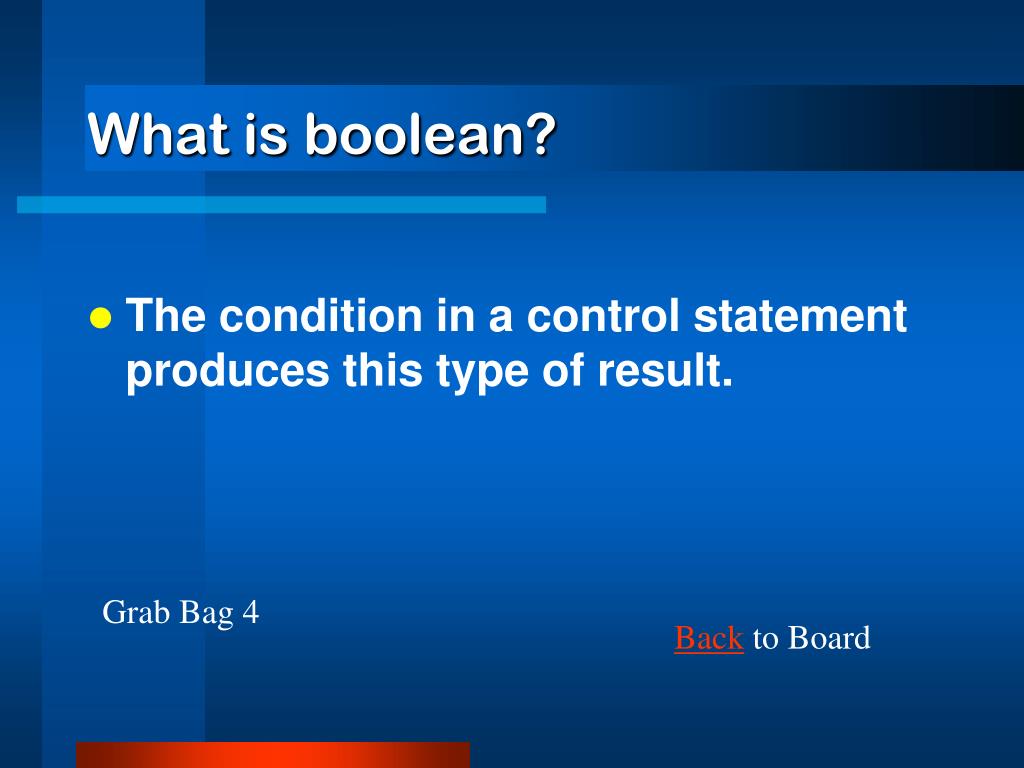 What is boolean?

● The condition in a control statement produces this type of result.

Grab Bag 4

Back to Board